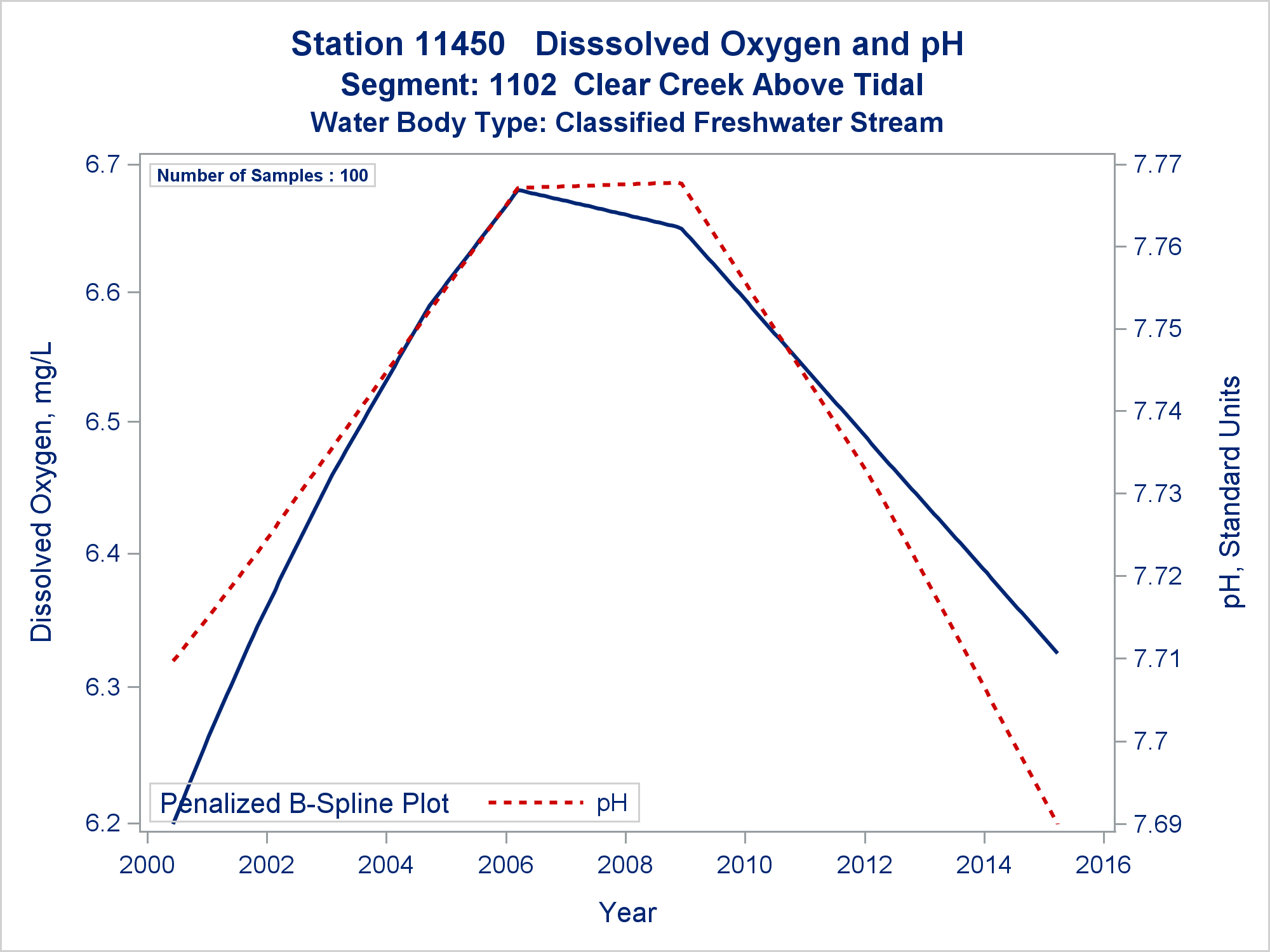 Station 11450   Disssolved Oxygen and pH
Segment: 1102  Clear Creek Above Tidal
Water Body Type: Classified Freshwater Stream

Number of Samples : 100

Dissolved Oxygen, mg/L

6.7
6.6
6.5
6.4
6.3
6.2

pH, Standard Units

7.77
7.76
7.75
7.74
7.73
7.72
7.71
7.7
7.69

Penalized B-Spline Plot
pH

2000
2002
2004
2006
2008
2010
2012
2014
2016

Year